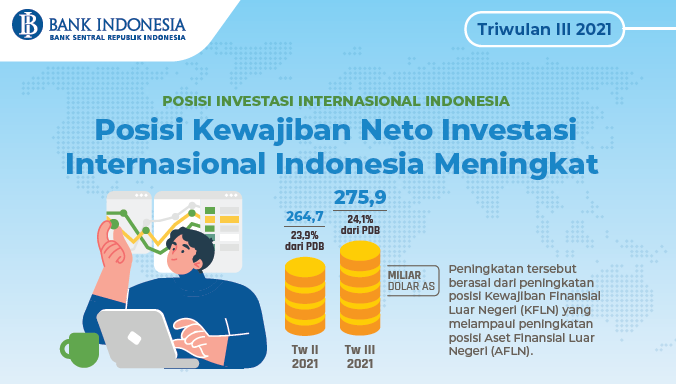 BANK INDONESIA
BANK SENTRAL REPUBLIK INDONESIA

Triwulan III 2021

POSISI INVESTASI INTERNASIONAL INDONESIA

Posisi Kewajiban Neto Investasi Internasional Indonesia Meningkat

264,7
23,9% dari PDB

275,9
24,1% dari PDB

MILIAR DOLAR AS

Tw II 2021

Tw III 2021

Peningkatan tersebut berasal dari peningkatan posisi Kewajiban Finansial Luar Negeri (KFLN) yang melampaui peningkatan posisi Aset Finansial Luar Negeri (AFLN).